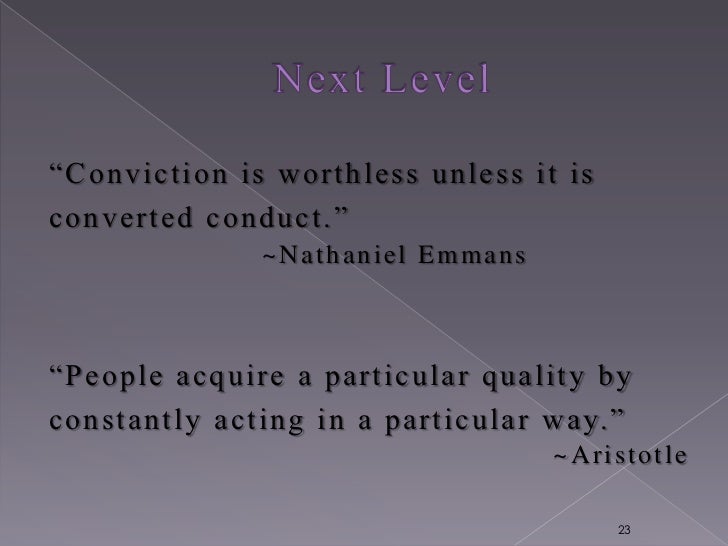 Next Level

“Conviction is worthless unless it is converted conduct.”
~Nathaniel Emmans

“People acquire a particular quality by constantly acting in a particular way.”
~Aristotle

23